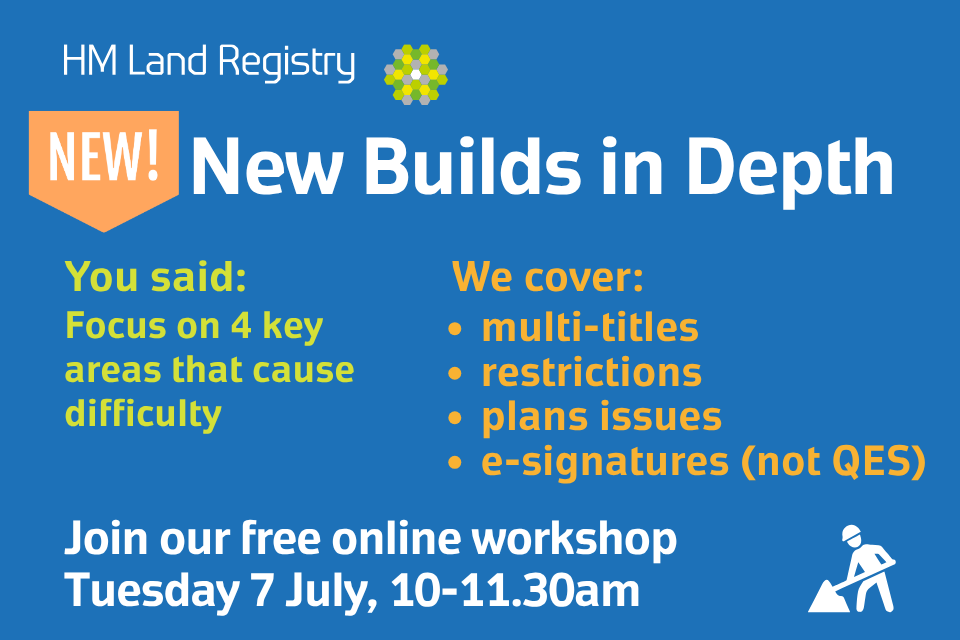 HM Land Registry

NEW! New Builds in Depth

You said:
Focus on 4 key areas that cause difficulty

We cover:
• multi-titles
• restrictions
• plans issues
• e-signatures (not QES)

Join our free online workshop
Tuesday 7 July, 10-11.30am